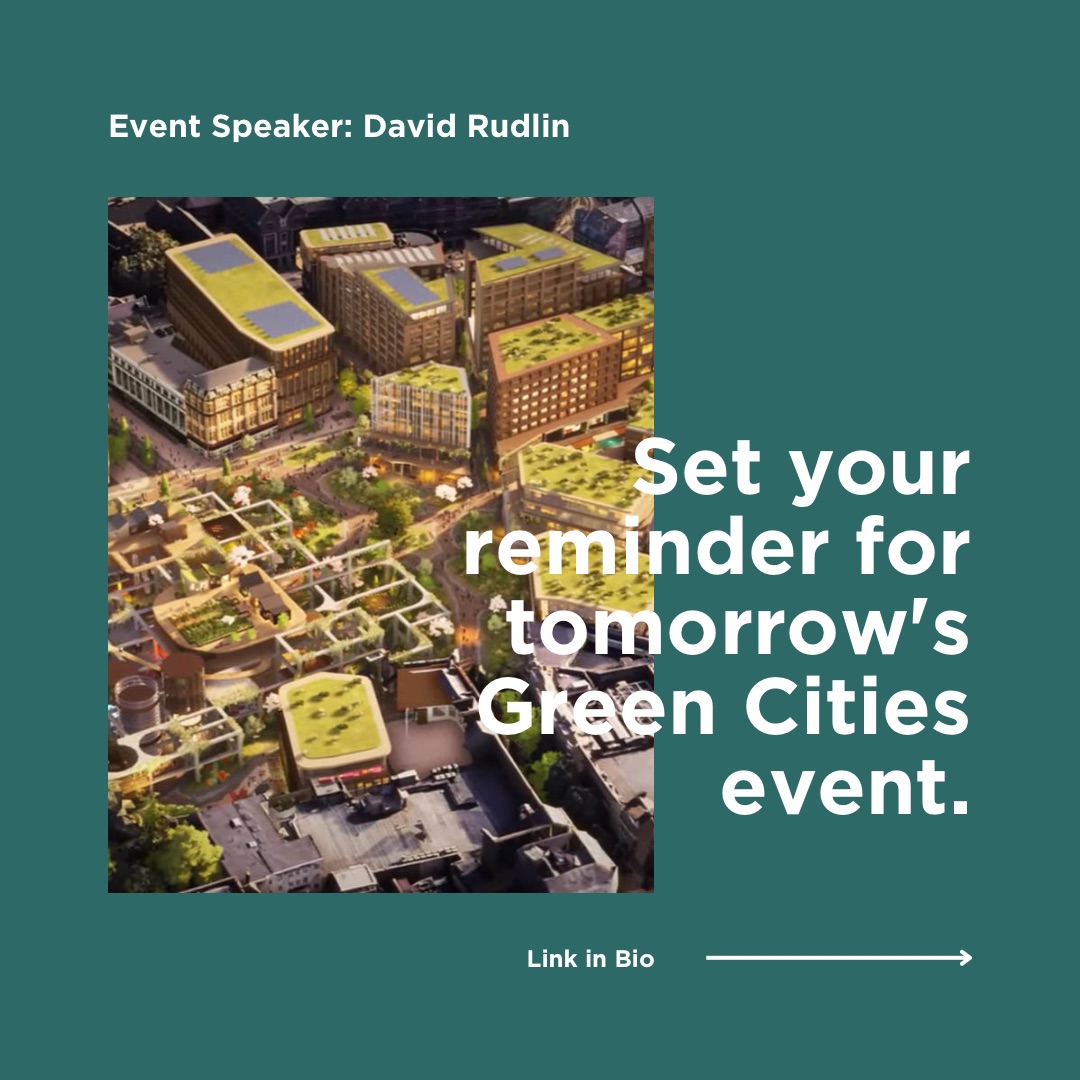 Event Speaker: David Rudlin

Set your reminder for tomorrow's Green Cities event.

Link in Bio